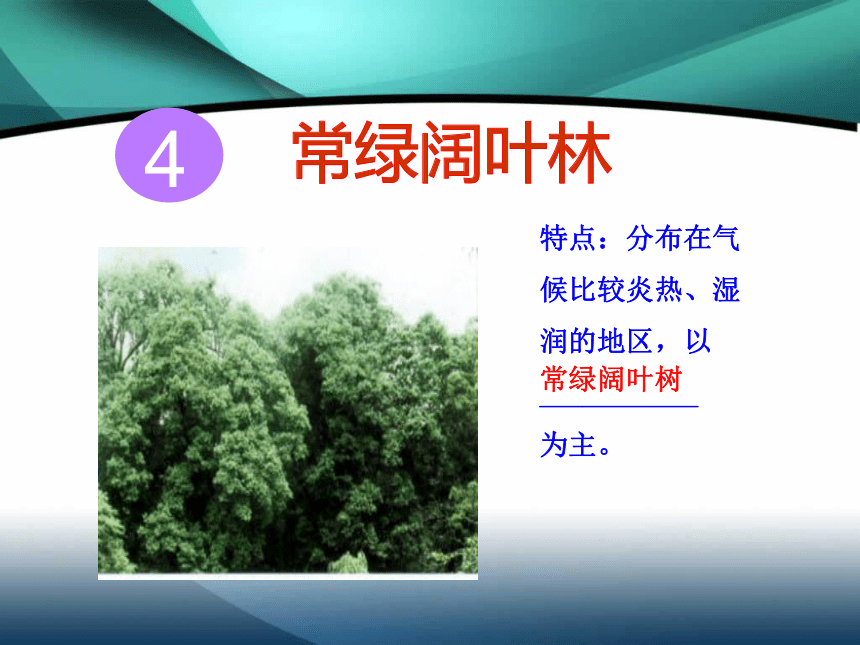 4 常绿阔叶林

特点：分布在气候比较炎热、湿润的地区，以常绿阔叶树为主。